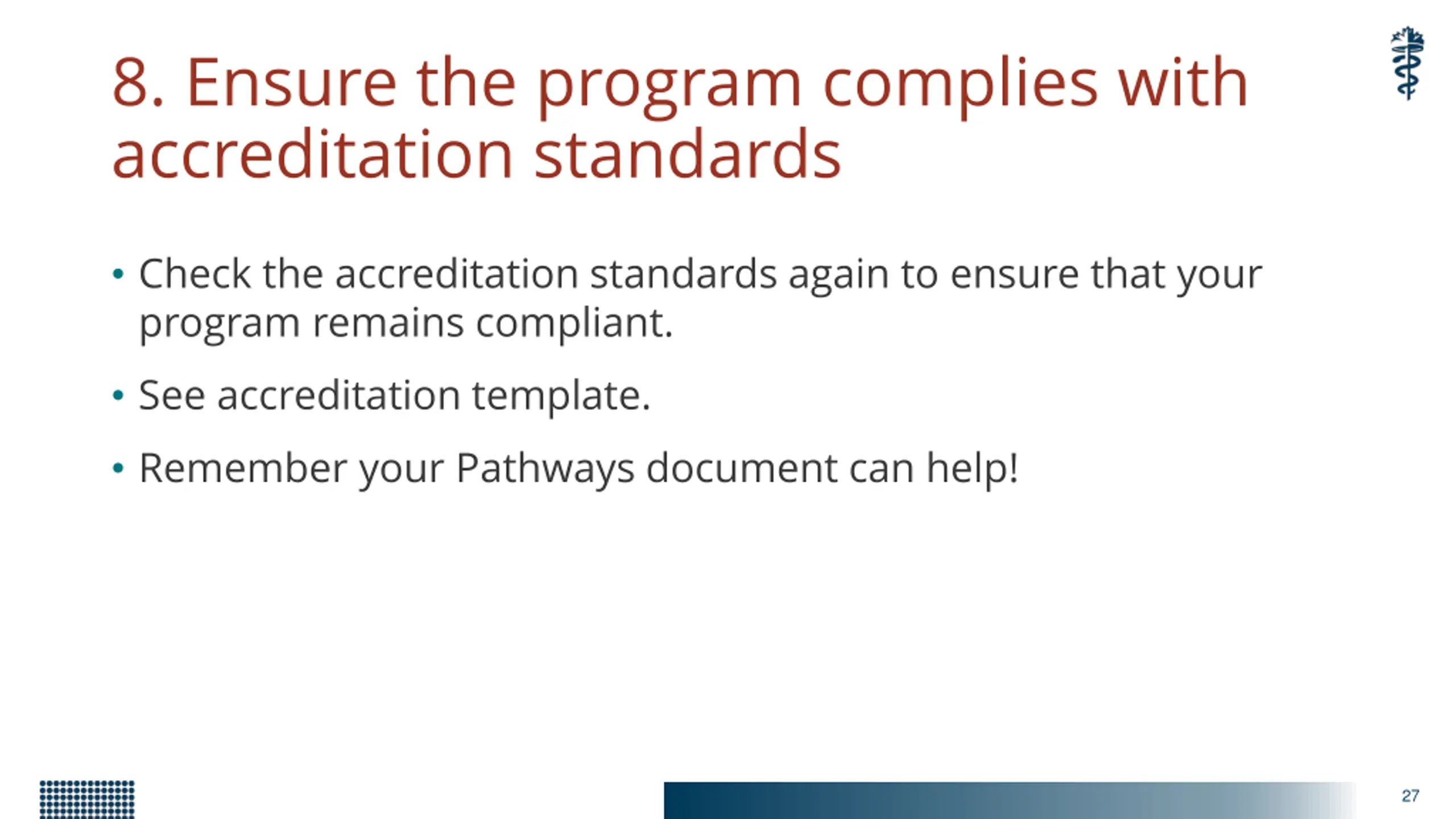 8. Ensure the program complies with accreditation standards

• Check the accreditation standards again to ensure that your program remains compliant.

• See accreditation template.

• Remember your Pathways document can help!

27